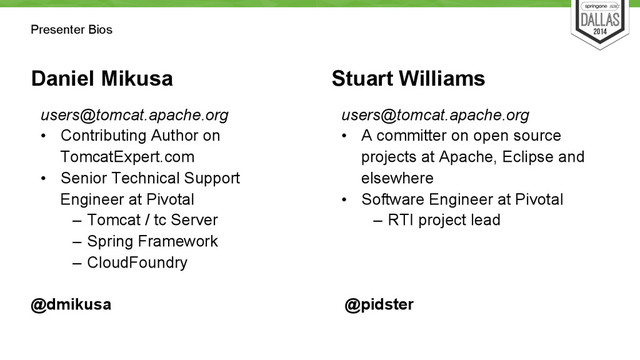 springone 2GX
DALLAS
2014

Presenter Bios

Daniel Mikusa

users@tomcat.apache.org
• Contributing Author on TomcatExpert.com
• Senior Technical Support Engineer at Pivotal
– Tomcat / tc Server
– Spring Framework
– CloudFoundry

@dmikusa

Stuart Williams

users@tomcat.apache.org
• A committer on open source projects at Apache, Eclipse and elsewhere
• Software Engineer at Pivotal
– RTI project lead

@pidster